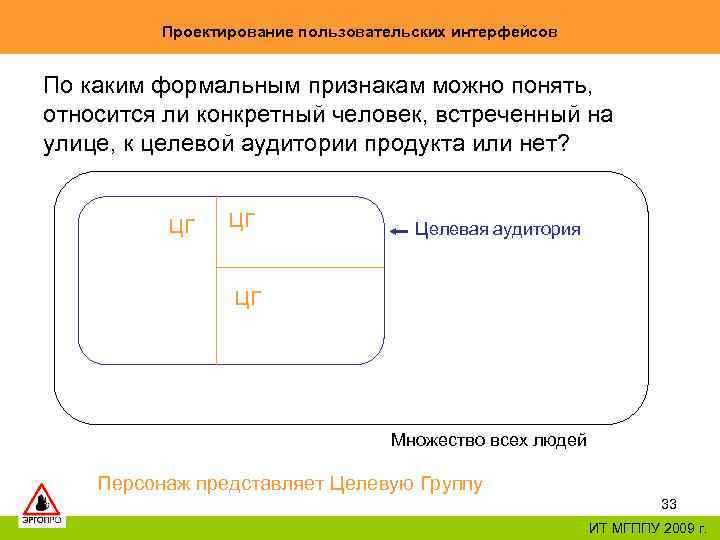 Проектирование пользовательских интерфейсов

По каким формальным признакам можно понять, относится ли конкретный человек, встреченный на улице, к целевой аудитории продукта или нет?

ЦГ

ЦГ

ЦГ

Целевая аудитория

Множество всех людей

Персонаж представляет Целевую Группу

ЭРГОПРО

33

ИТ МГППУ 2009 г.